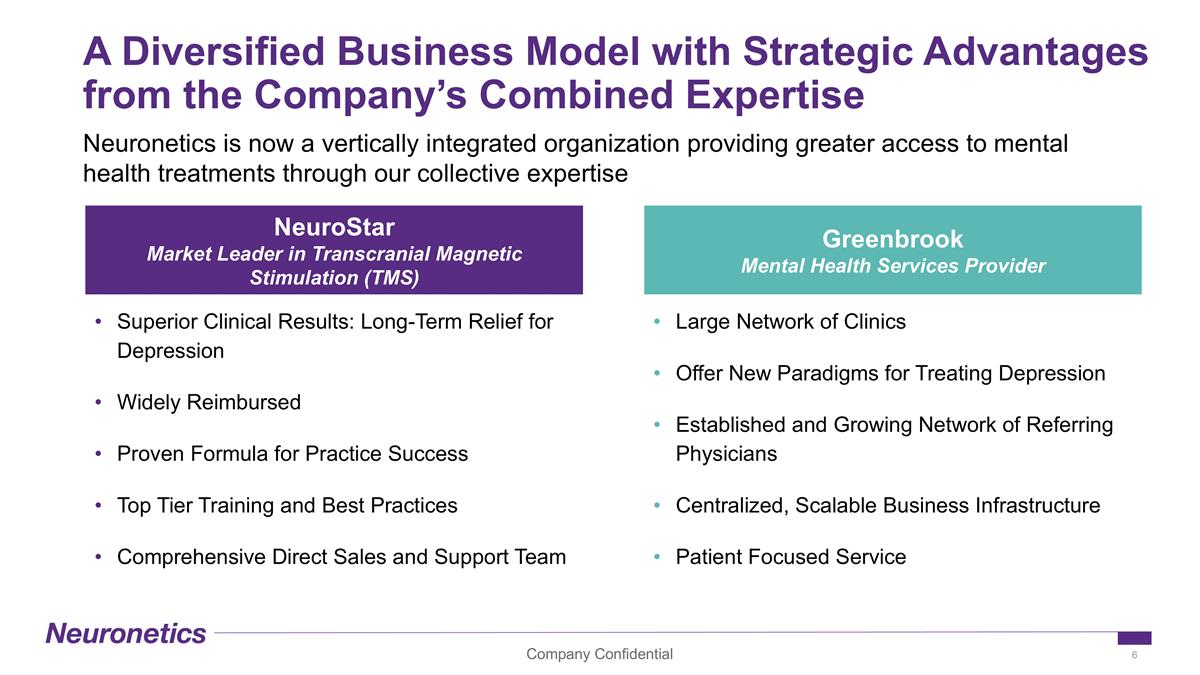 A Diversified Business Model with Strategic Advantages from the Company's Combined Expertise

Neuronetics is now a vertically integrated organization providing greater access to mental health treatments through our collective expertise

NeuroStar
Market Leader in Transcranial Magnetic Stimulation (TMS)

• Superior Clinical Results: Long-Term Relief for Depression
• Widely Reimbursed
• Proven Formula for Practice Success
• Top Tier Training and Best Practices
• Comprehensive Direct Sales and Support Team

Greenbrook
Mental Health Services Provider

• Large Network of Clinics
• Offer New Paradigms for Treating Depression
• Established and Growing Network of Referring Physicians
• Centralized, Scalable Business Infrastructure
• Patient Focused Service

Neuronetics

Company Confidential

6